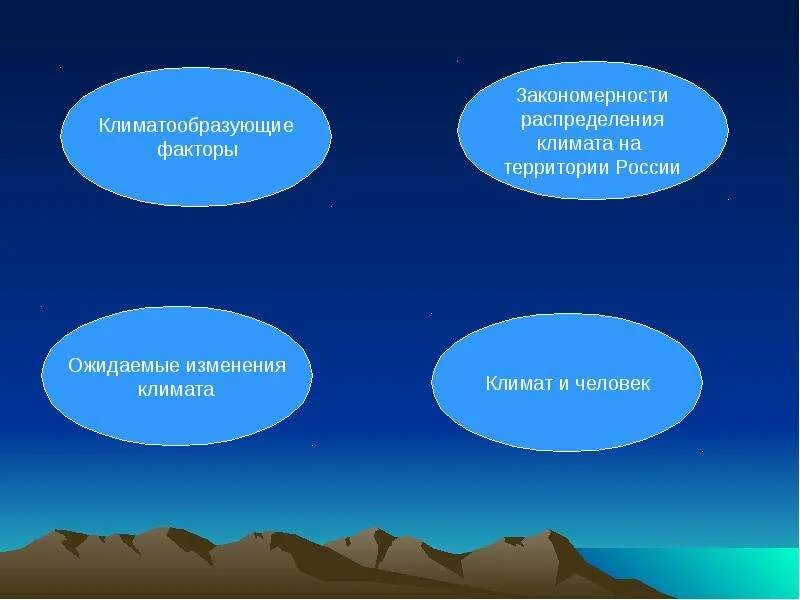 Климатообразующие факторы

Закономерности распределения климата на территории России

Ожидаемые изменения климата

Климат и человек